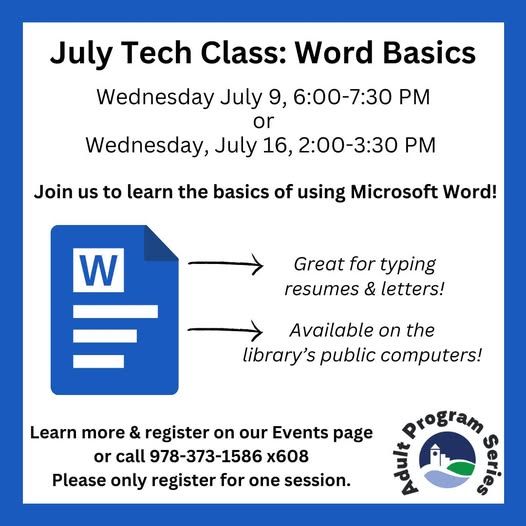 July Tech Class: Word Basics

Wednesday July 9, 6:00-7:30 PM
or
Wednesday, July 16, 2:00-3:30 PM

Join us to learn the basics of using Microsoft Word!

W

Great for typing resumes & letters!

Available on the library's public computers!

Learn more & register on our Events page or call 978-373-1586 x608
Please only register for one session.

Adult Program Series